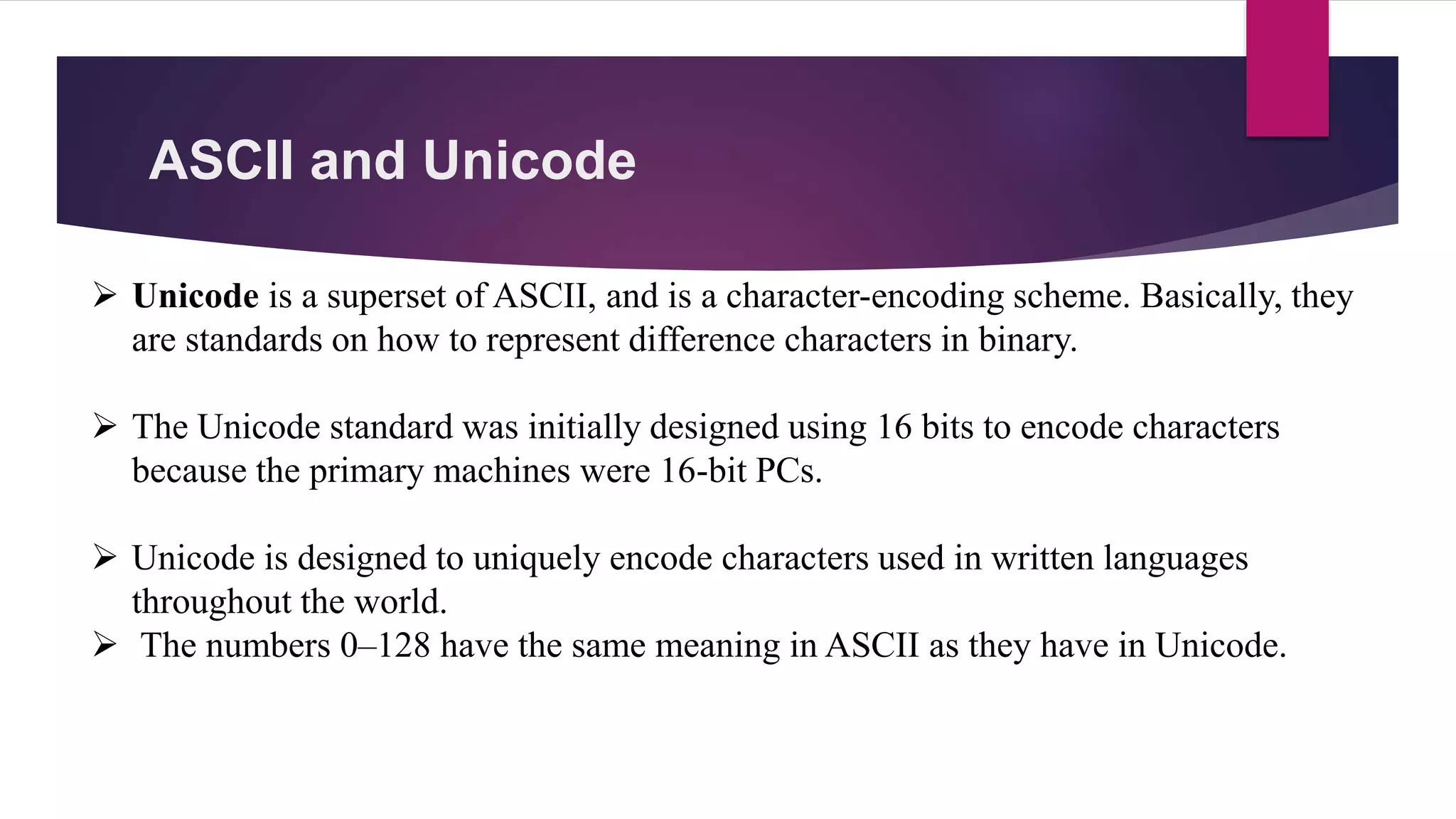 ASCII and Unicode

➢ Unicode is a superset of ASCII, and is a character-encoding scheme. Basically, they are standards on how to represent difference characters in binary.

➢ The Unicode standard was initially designed using 16 bits to encode characters because the primary machines were 16-bit PCs.

➢ Unicode is designed to uniquely encode characters used in written languages throughout the world.
➢ The numbers 0–128 have the same meaning in ASCII as they have in Unicode.